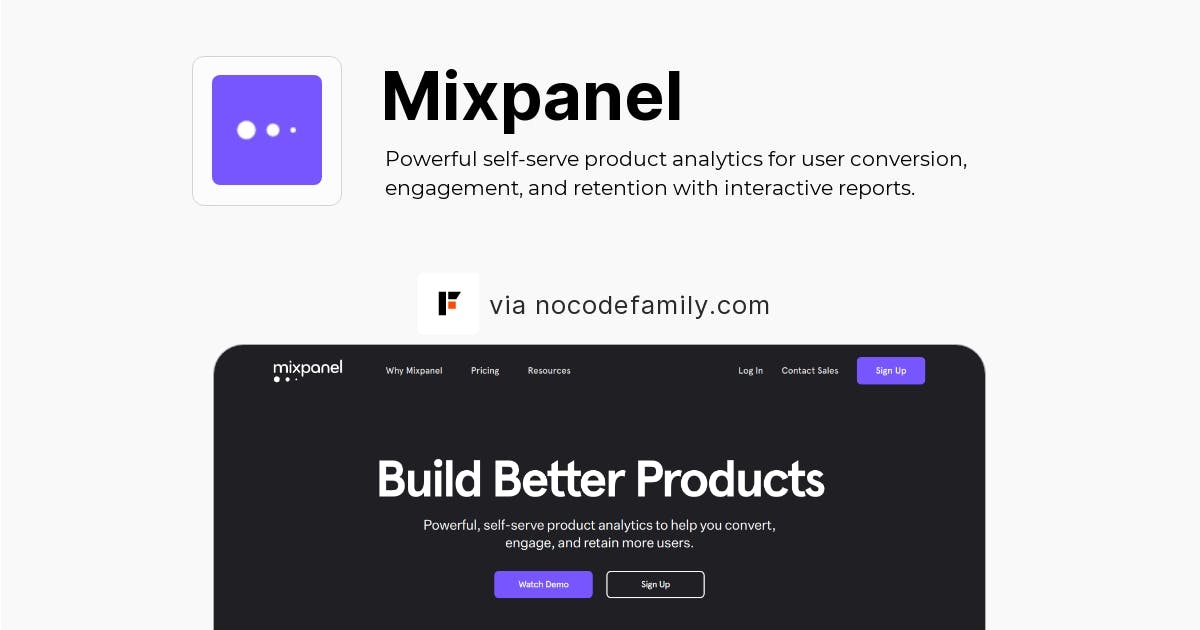 Mixpanel

Powerful self-serve product analytics for user conversion, engagement, and retention with interactive reports.

via nocodefamily.com

mixpanel

Why Mixpanel Pricing Resources

Log In Contact Sales Sign Up

Build Better Products

Powerful, self-serve product analytics to help you convert, engage, and retain more users.

Watch Demo

Sign Up